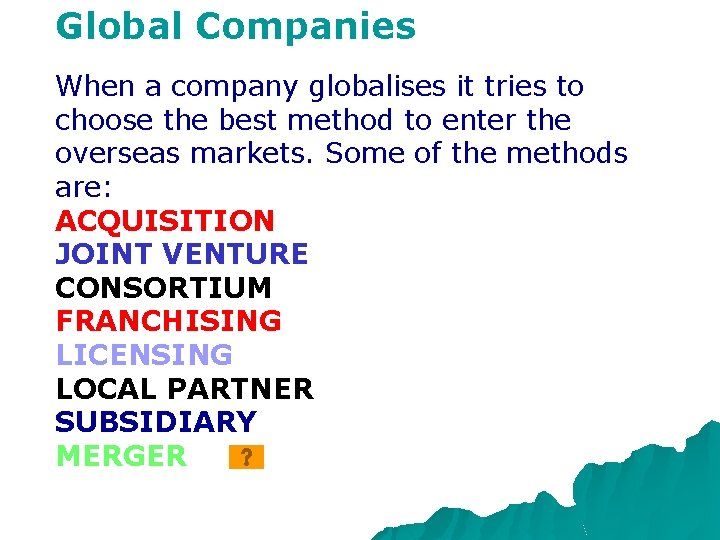 Global Companies

When a company globalises it tries to choose the best method to enter the overseas markets. Some of the methods are:
ACQUISITION
JOINT VENTURE
CONSORTIUM
FRANCHISING
LICENSING
LOCAL PARTNER
SUBSIDIARY
MERGER ?